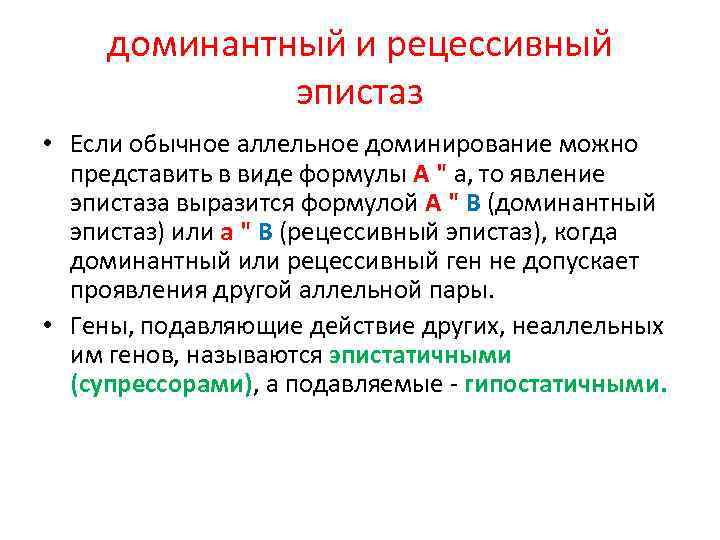 доминантный и рецессивный эпистаз

• Если обычное аллельное доминирование можно представить в виде формулы А " а, то явление эпистаза выразится формулой А " В (доминантный эпистаз) или а " В (рецессивный эпистаз), когда доминантный или рецессивный ген не допускает проявления другой аллельной пары.

• Гены, подавляющие действие других, неаллельных им генов, называются эпистатичными (супрессорами), а подавляемые - гипостатичными.